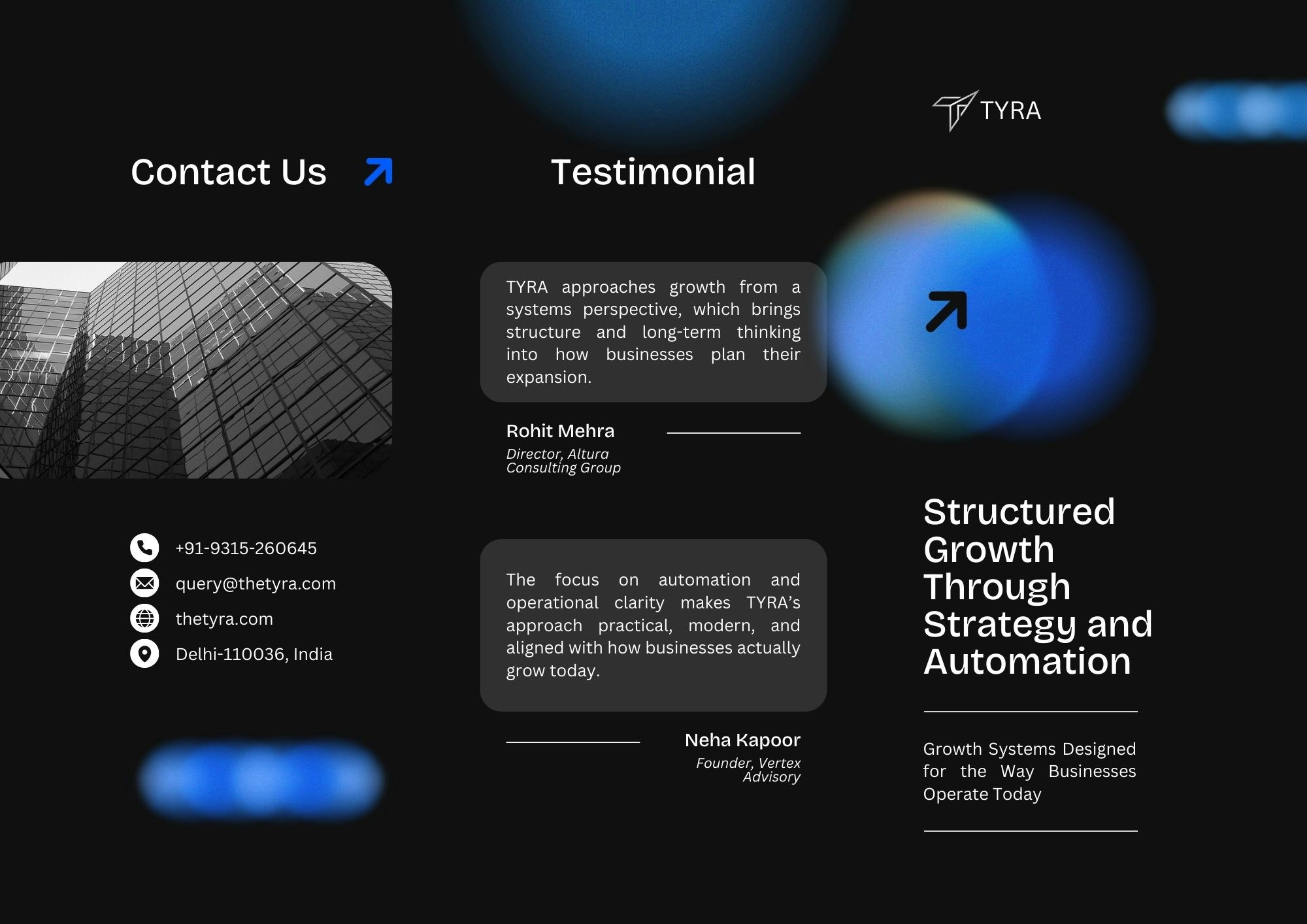 Contact Us

+91-9315-260645
query@thetyra.com
thetyra.com
Delhi-110036, India

Testimonial

TYRA approaches growth from a systems perspective, which brings structure and long-term thinking into how businesses plan their expansion.

Rohit Mehra
Director, Altura Consulting Group

The focus on automation and operational clarity makes TYRA's approach practical, modern, and aligned with how businesses actually grow today.

Neha Kapoor
Founder, Vertex Advisory

TYRA

Structured Growth Through Strategy and Automation

Growth Systems Designed for the Way Businesses Operate Today